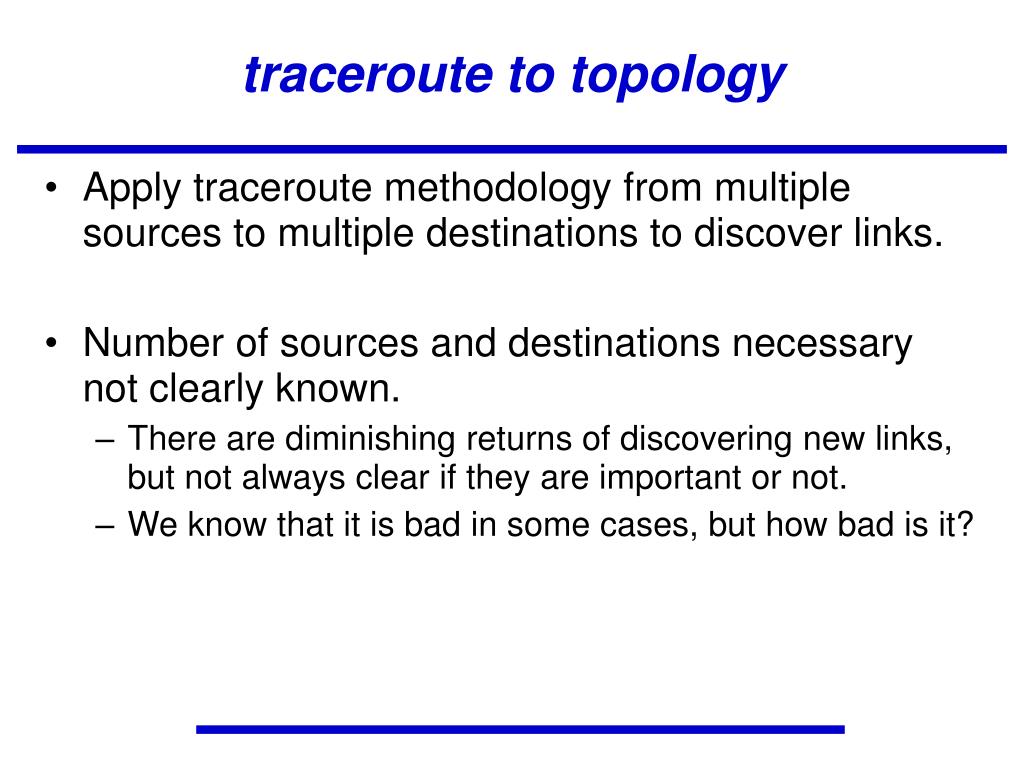 traceroute to topology

• Apply traceroute methodology from multiple sources to multiple destinations to discover links.

• Number of sources and destinations necessary not clearly known.
– There are diminishing returns of discovering new links, but not always clear if they are important or not.
– We know that it is bad in some cases, but how bad is it?